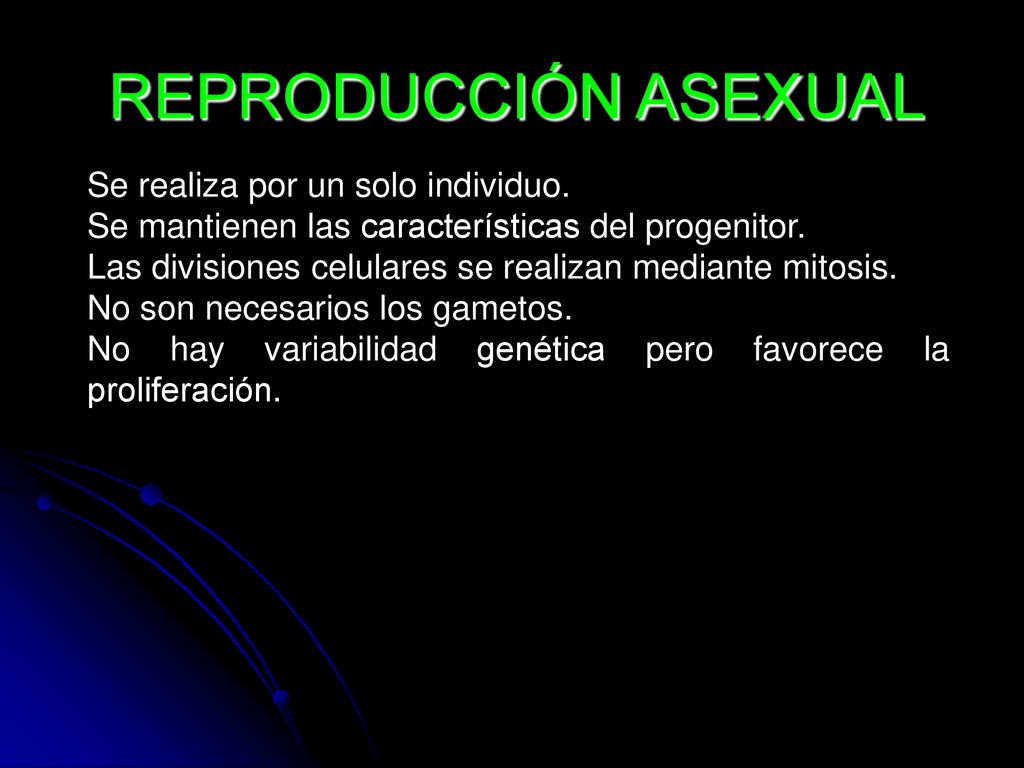 REPRODUCCIÓN ASEXUAL

Se realiza por un solo individuo.

Se mantienen las características del progenitor.

Las divisiones celulares se realizan mediante mitosis.

No son necesarios los gametos.

No hay variabilidad genética pero favorece la proliferación.